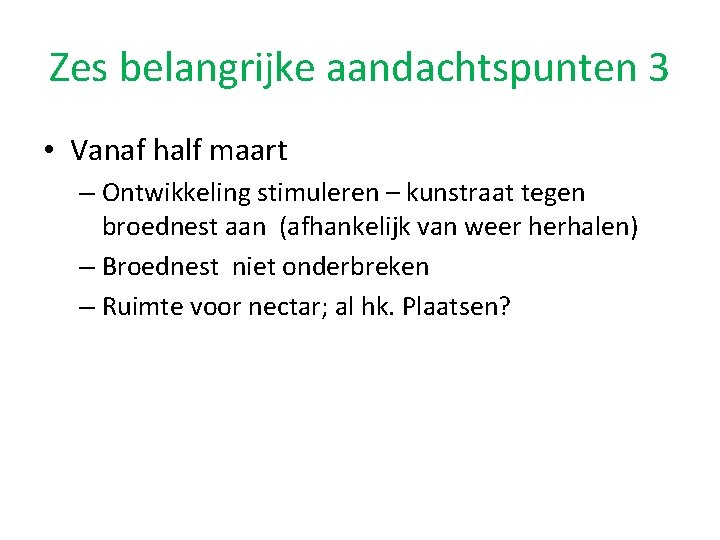 Zes belangrijke aandachtspunten 3

• Vanaf half maart
– Ontwikkeling stimuleren – kunstraat tegen broednest aan (afhankelijk van weer herhalen)
– Broednest niet onderbreken
– Ruimte voor nectar; al hk. Plaatsen?